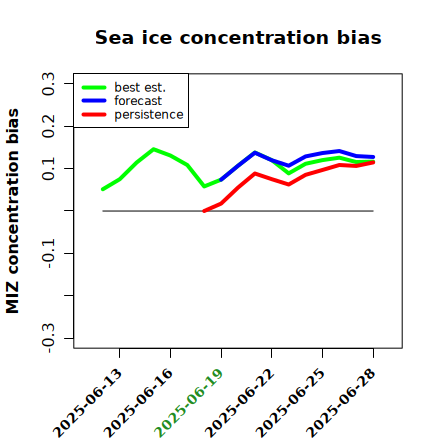 Sea ice concentration bias

best est.
forecast
persistence

MIZ concentration bias

0.3
0.2
0.1
-0.1
-0.3

2025-06-13
2025-06-16
2025-06-19
2025-06-22
2025-06-25
2025-06-28